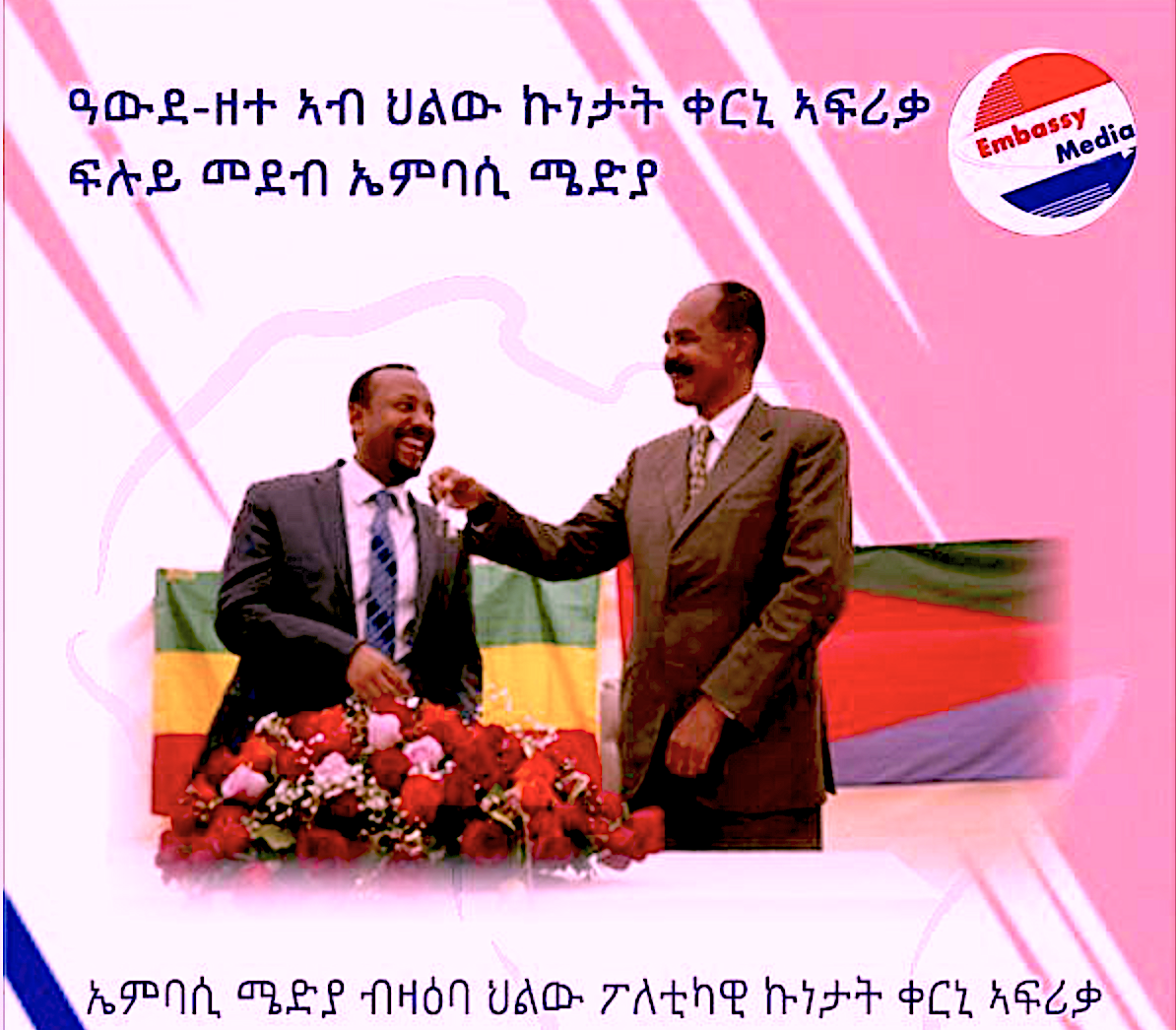 ዓውደ-ዘተ ኣብ ህልው ኩነታት ቀርኒ ኣፍሪቃ
ፍሉይ መደብ ኤምባሲ ሜድያ

Embassy Media

ኤምባሲ ሜድያ ብዛዕባ ህልው ፖለቲካዊ ኩነታት ቀርኒ ኣፍሪቃ